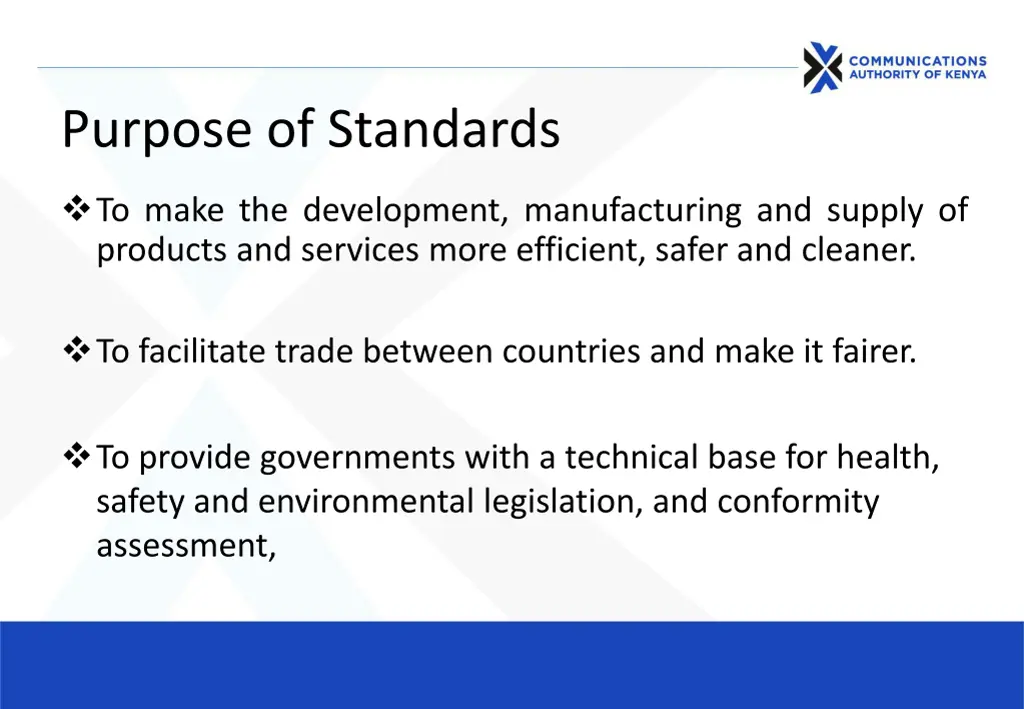 COMMUNICATIONS AUTHORITY OF KENYA

Purpose of Standards

❖ To make the development, manufacturing and supply of products and services more efficient, safer and cleaner.

❖ To facilitate trade between countries and make it fairer.

❖ To provide governments with a technical base for health, safety and environmental legislation, and conformity assessment,